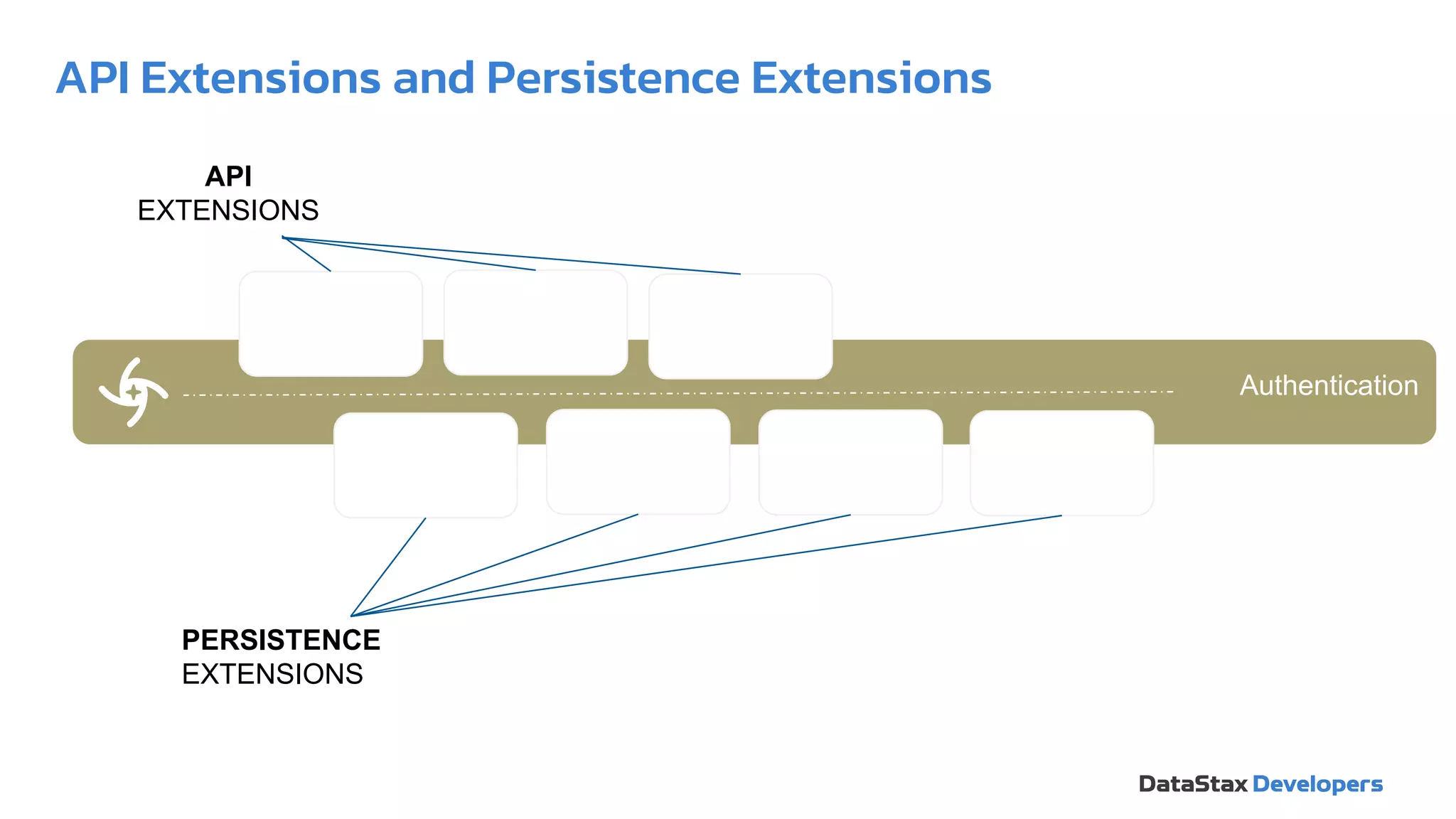 API Extensions and Persistence Extensions

API
EXTENSIONS

Authentication

PERSISTENCE
EXTENSIONS

DataStax Developers